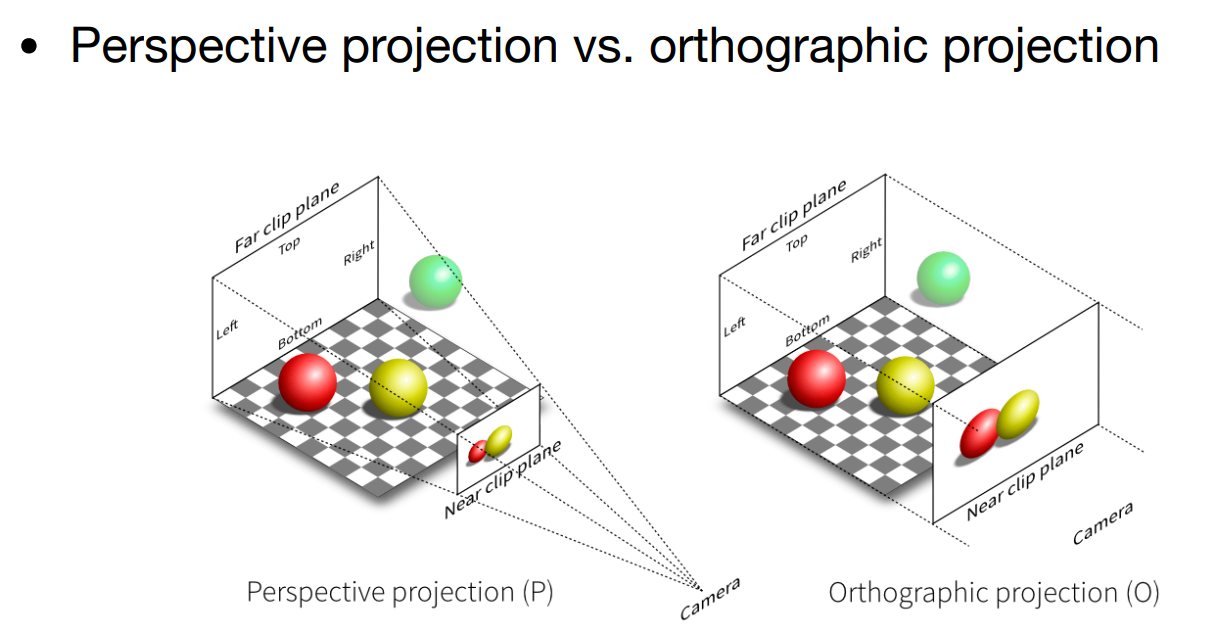 • Perspective projection vs. orthographic projection

Far clip plane
Top
Right
Left
Bottom
Near clip plane
Camera
Perspective projection (P)

Far clip plane
Top
Right
Left
Bottom
Near clip plane
Camera
Orthographic projection (O)